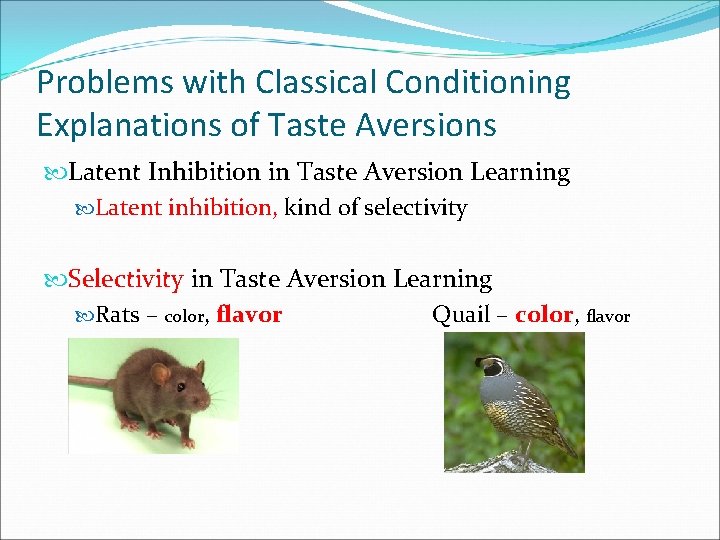 Problems with Classical Conditioning Explanations of Taste Aversions

Latent Inhibition in Taste Aversion Learning

Latent inhibition, kind of selectivity

Selectivity in Taste Aversion Learning

Rats – color, flavor

Quail – color, flavor